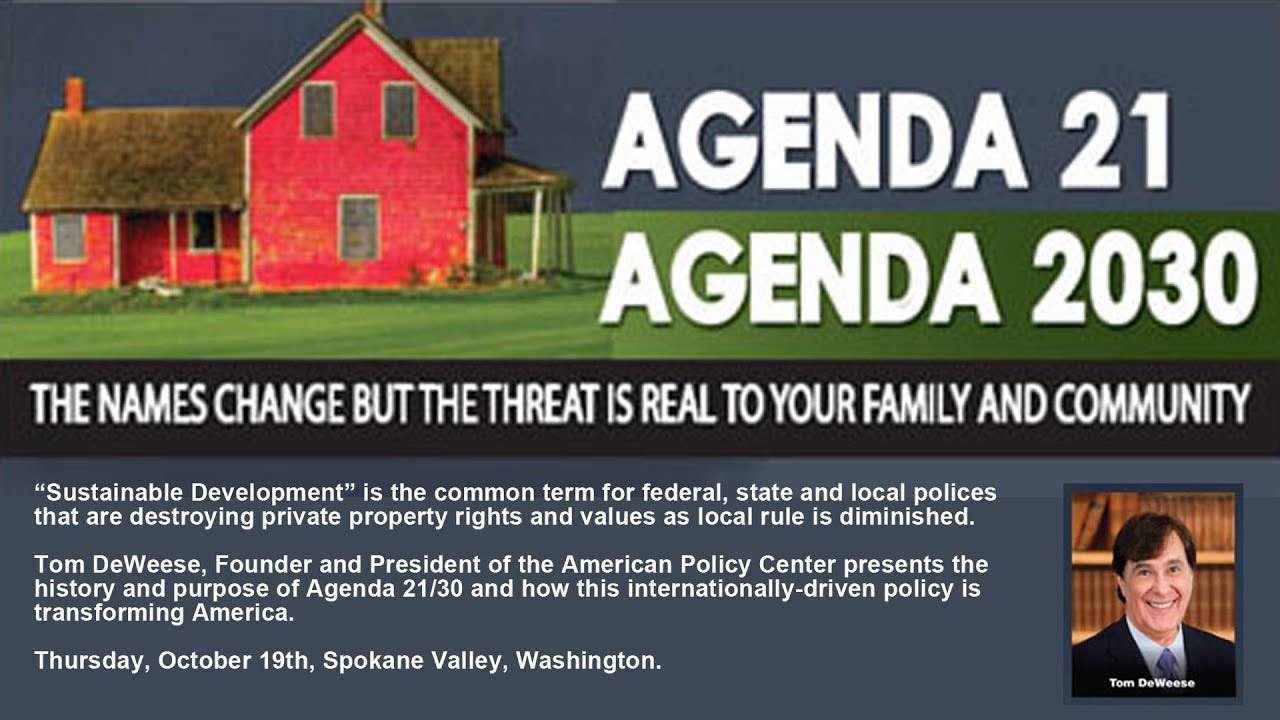 AGENDA 21
AGENDA 2030

THE NAMES CHANGE BUT THE THREAT IS REAL TO YOUR FAMILY AND COMMUNITY

“Sustainable Development” is the common term for federal, state and local polices that are destroying private property rights and values as local rule is diminished.

Tom DeWeese, Founder and President of the American Policy Center presents the history and purpose of Agenda 21/30 and how this internationally-driven policy is transforming America.

Thursday, October 19th, Spokane Valley, Washington.

Tom DeWeese